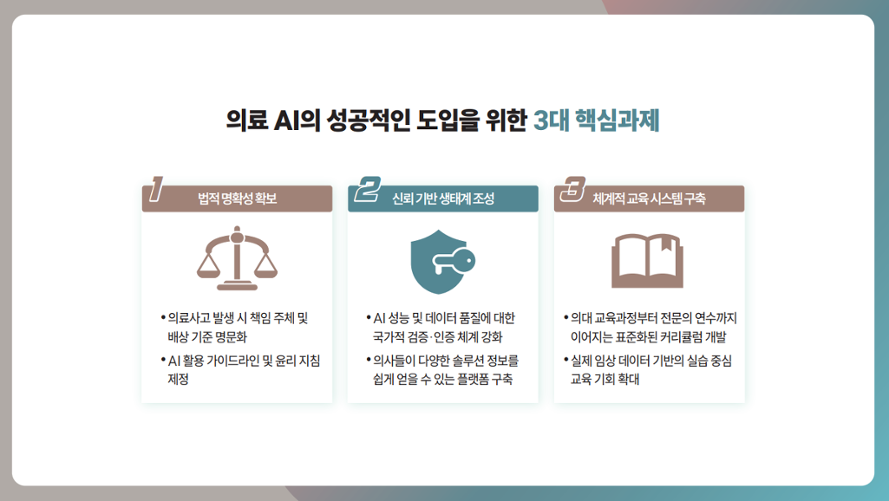 의료 AI의 성공적인 도입을 위한 3대 핵심과제

1
법적 명확성 확보

• 의료사고 발생 시 책임 주체 및 배상 기준 명문화
• AI 활용 가이드라인 및 윤리 지침 제정

2
신뢰 기반 생태계 조성

• AI 성능 및 데이터 품질에 대한 국가적 검증·인증 체계 강화
• 의사들이 다양한 솔루션 정보를 쉽게 얻을 수 있는 플랫폼 구축

3
체계적 교육 시스템 구축

• 의대 교육과정부터 전문의 연수까지 이어지는 표준화된 커리큘럼 개발
• 실제 임상 데이터 기반의 실습 중심 교육 기회 확대